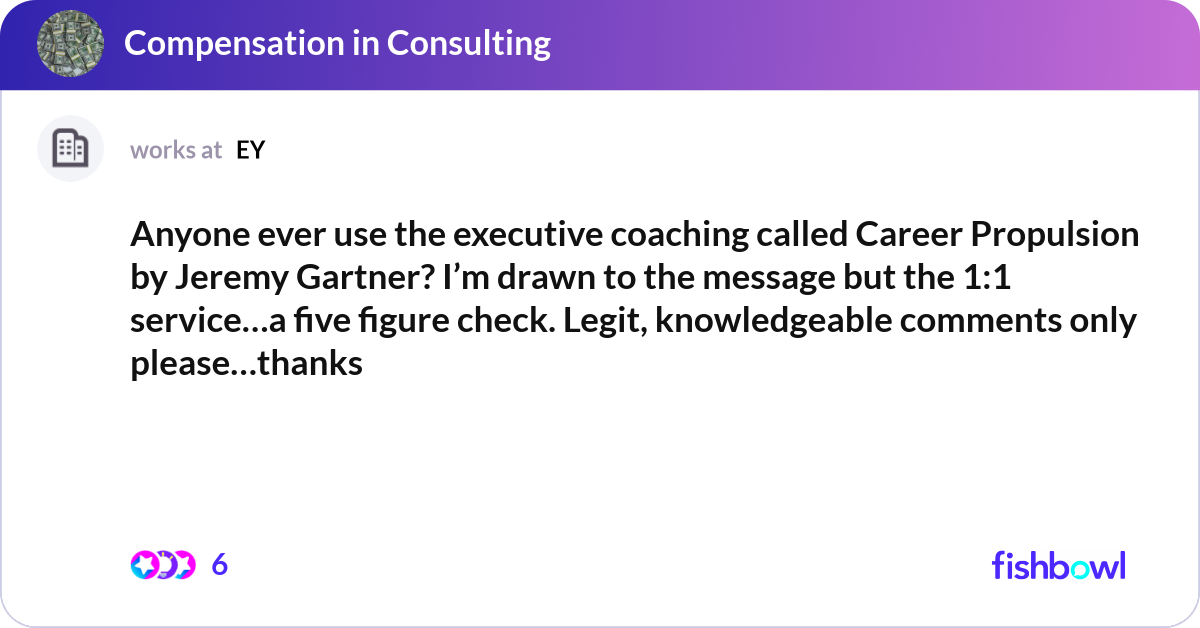 Compensation in Consulting

works at EY

Anyone ever use the executive coaching called Career Propulsion by Jeremy Gartner? I’m drawn to the message but the 1:1 service…a five figure check. Legit, knowledgeable comments only please…thanks

6

fishbowl